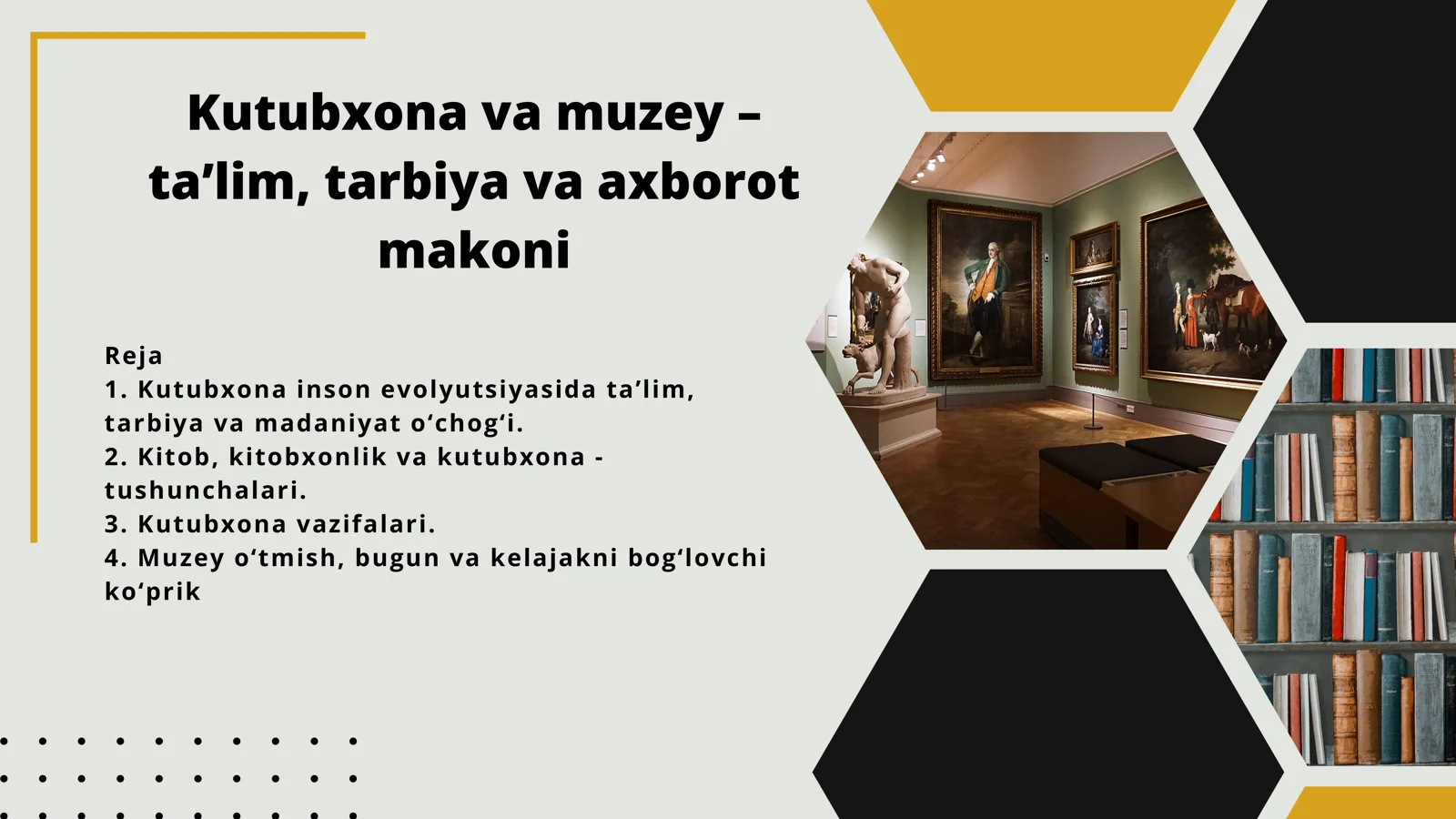 Kutubxona va muzey – ta’lim, tarbiya va axborot makoni

Reja
1. Kutubxona inson evolyutsiyasida ta’lim, tarbiya va madaniyat o‘chog‘i.
2. Kitob, kitobxonlik va kutubxona - tushunchalari.
3. Kutubxona vazifalari.
4. Muzey o‘tmish, bugun va kelajakni bog‘lovchi ko‘prik